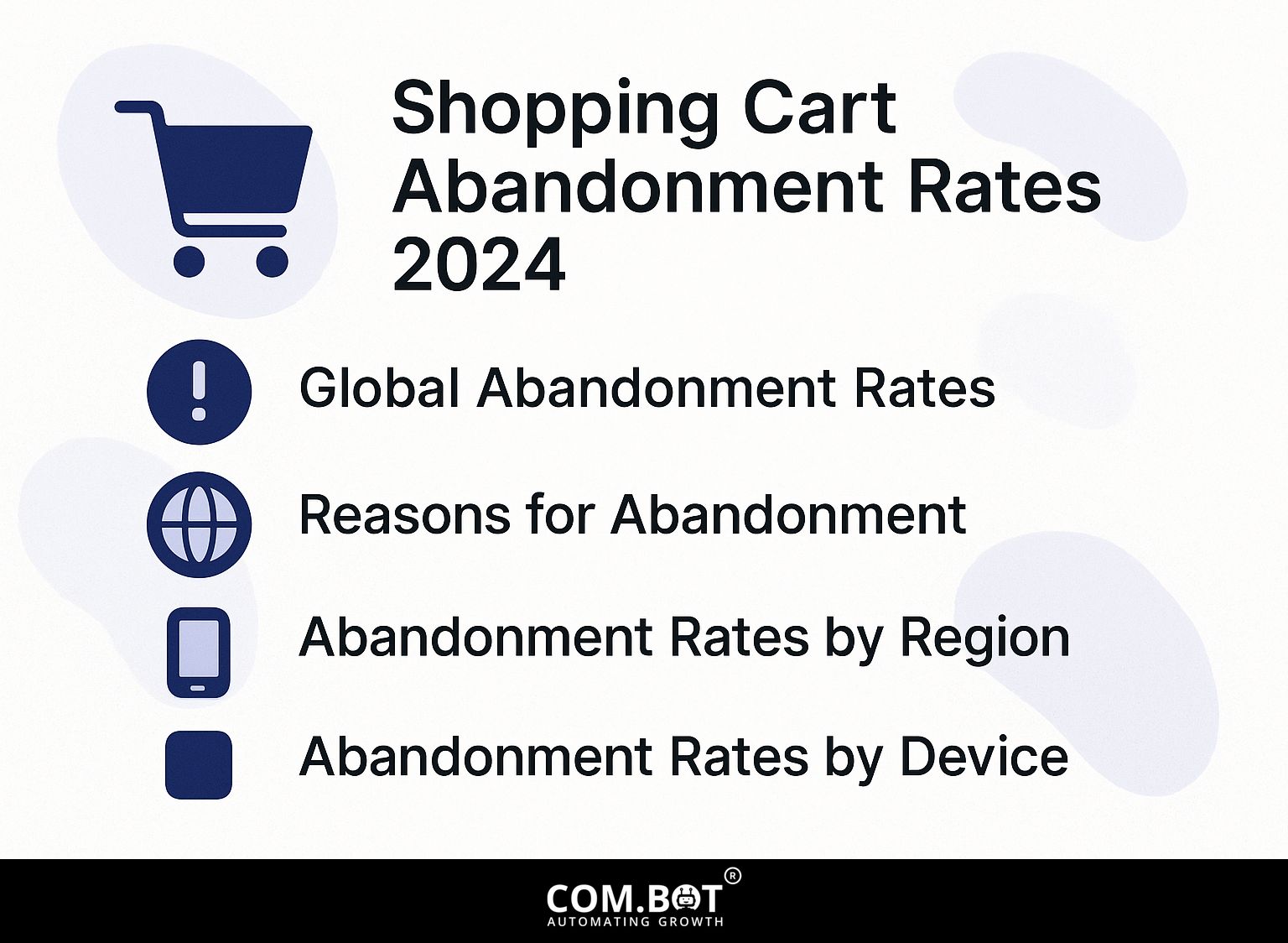 Shopping Cart Abandonment Rates 2024

Global Abandonment Rates

Reasons for Abandonment

Abandonment Rates by Region

Abandonment Rates by Device

COM.BOT®
AUTOMATING GROWTH